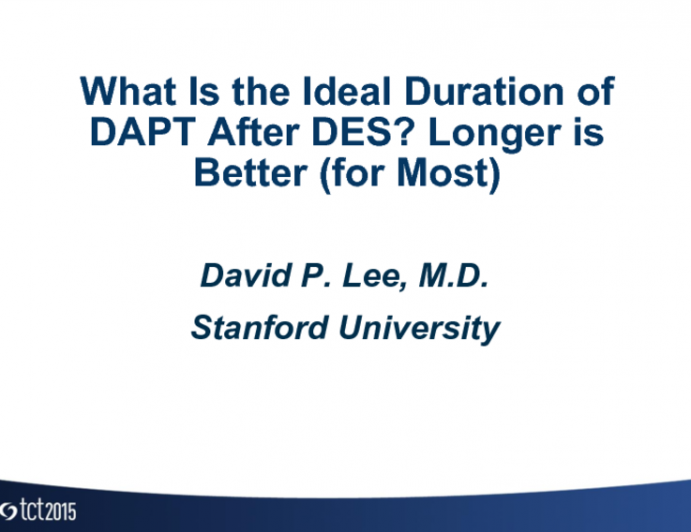 What Is the Ideal Duration of DAPT After DES? Longer is Better (for Most)

David P. Lee, M.D.

Stanford University

tct2015